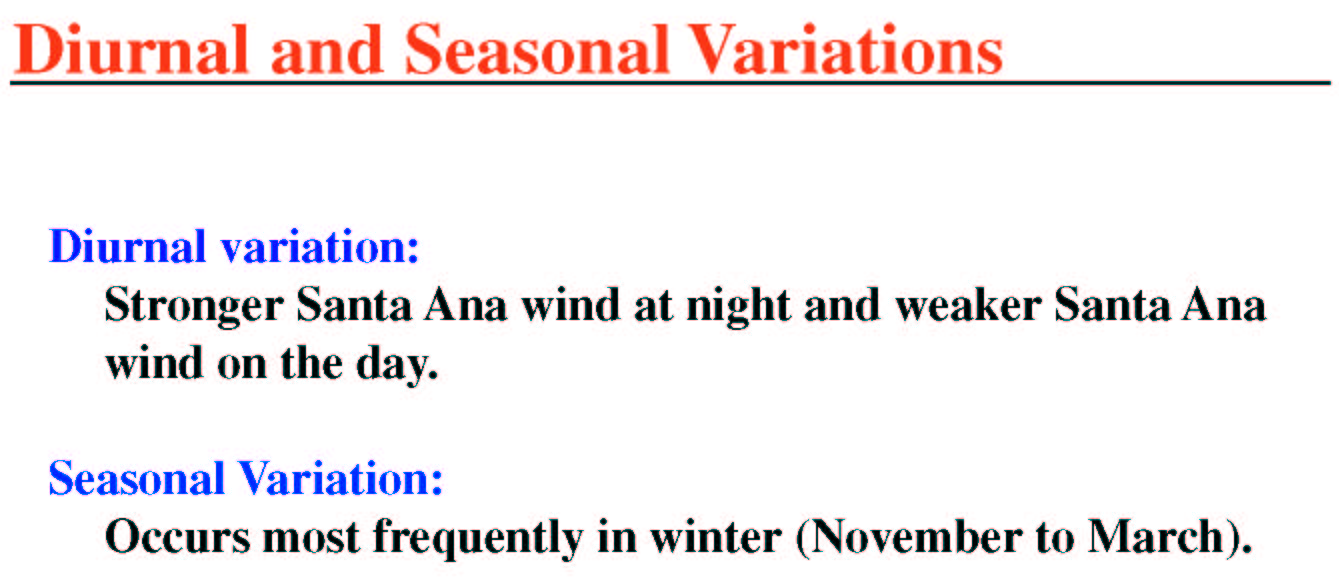 Diurnal and Seasonal Variations

Diurnal variation:

Stronger Santa Ana wind at night and weaker Santa Ana wind on the day.

Seasonal Variation:

Occurs most frequently in winter (November to March).